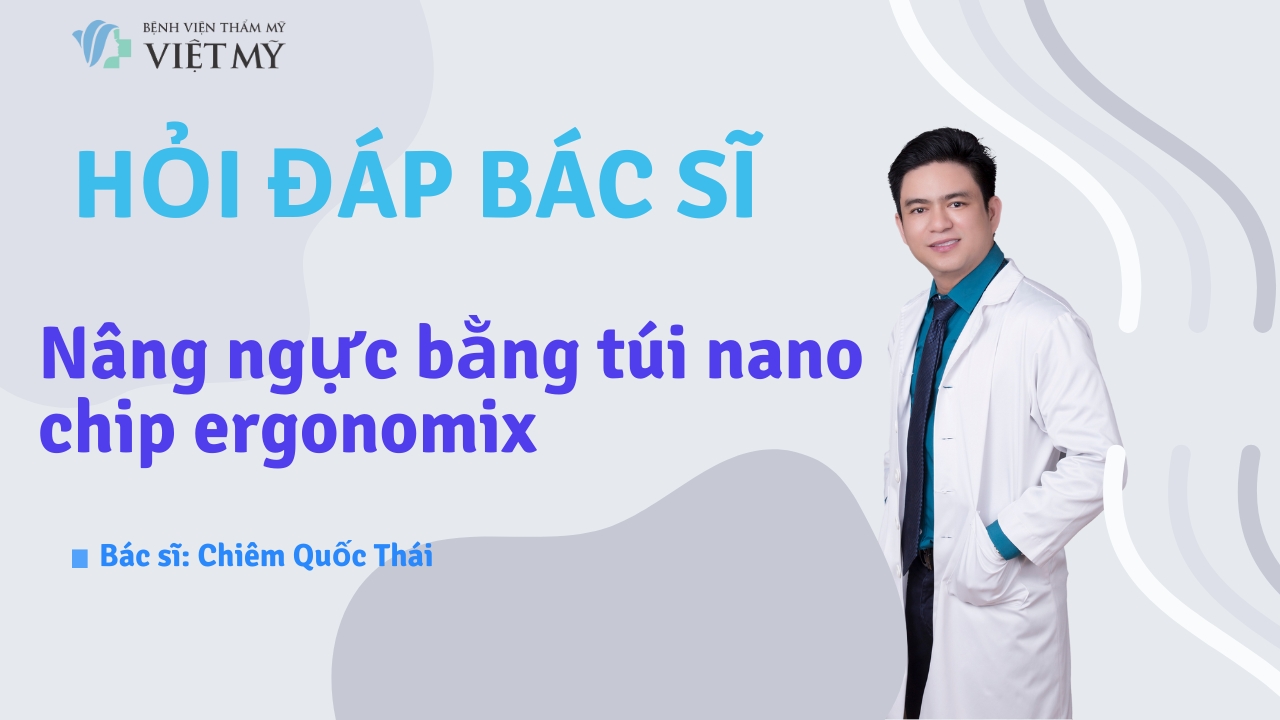 BỆNH VIỆN THẨM MỸ
VIỆT MỸ

HỎI ĐÁP BÁC SĨ

Nâng ngực bằng túi nano chip ergonomix

Bác sĩ: Chiêm Quốc Thái